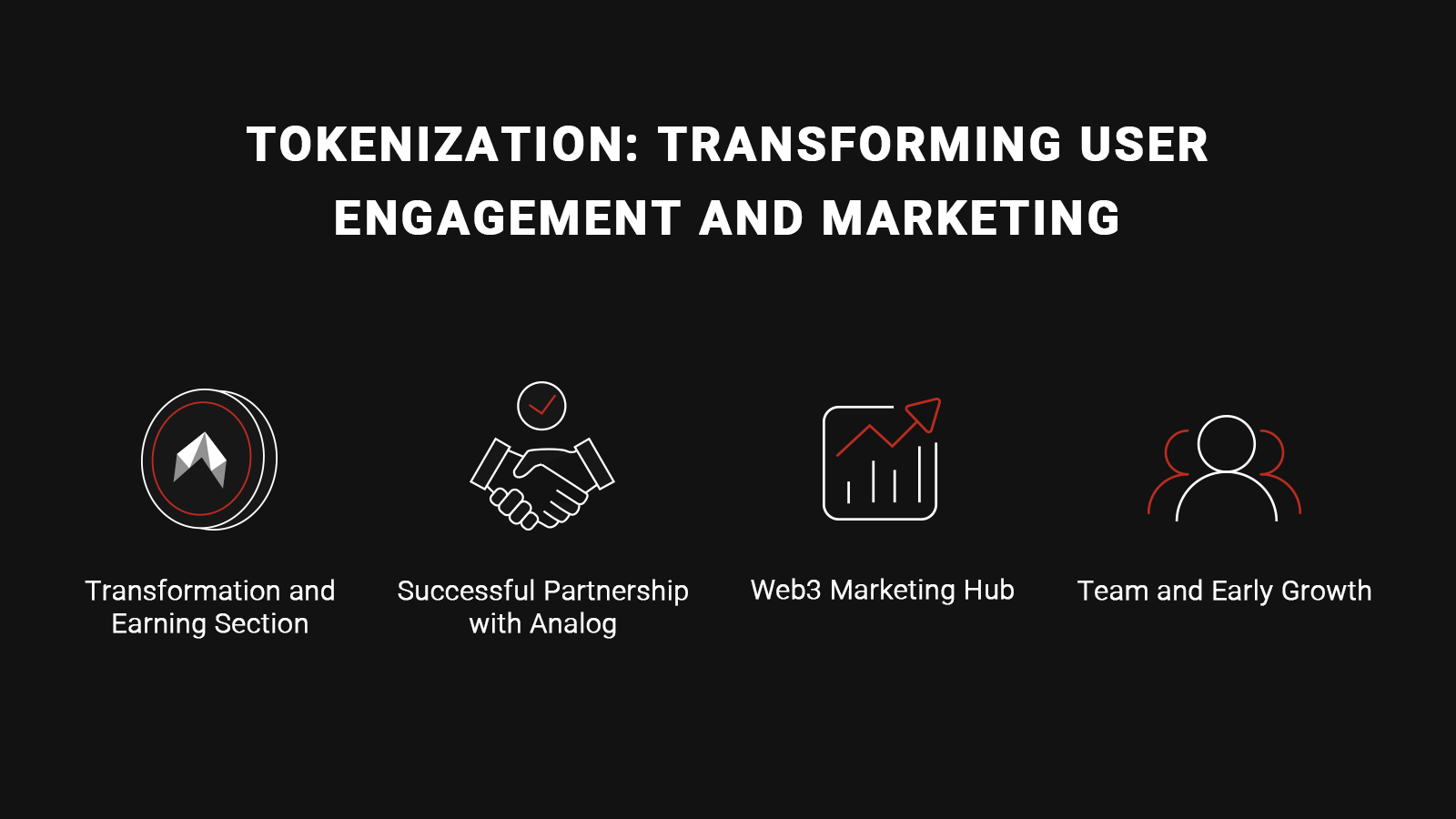 TOKENIZATION: TRANSFORMING USER ENGAGEMENT AND MARKETING

Transformation and Earning Section

Successful Partnership with Analog

Web3 Marketing Hub

Team and Early Growth